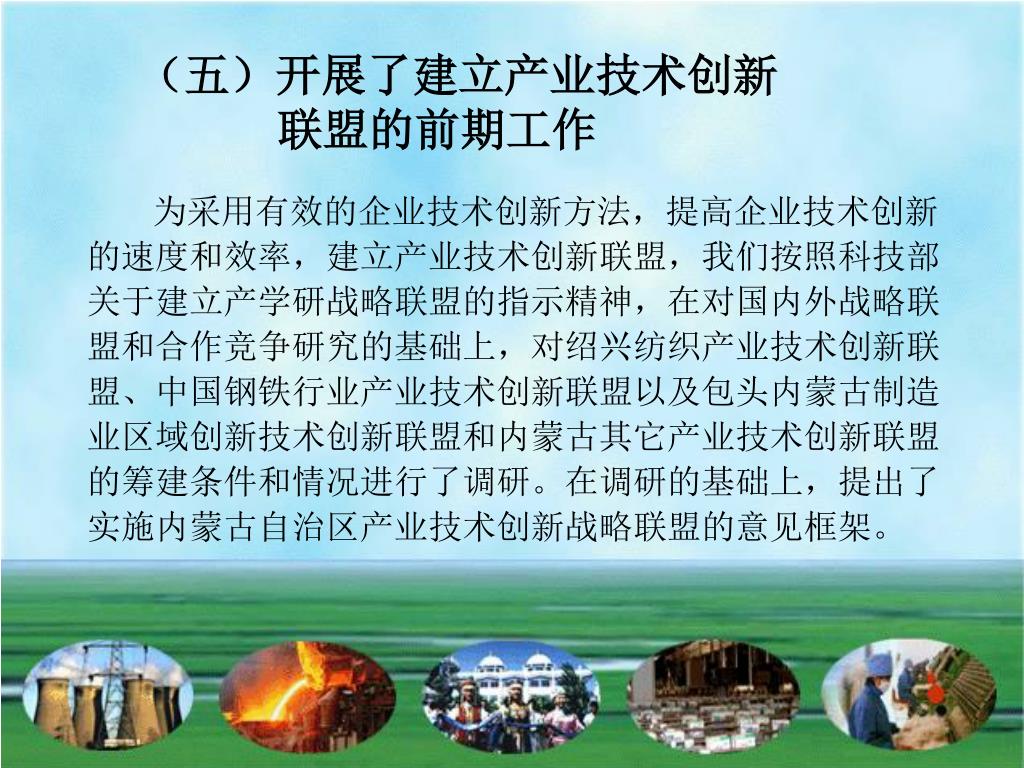 （五）开展了建立产业技术创新联盟的前期工作

为采用有效的企业技术创新方法，提高企业技术创新的速度和效率，建立产业技术创新联盟，我们按照科技部关于建立产学研战略联盟的指示精神，在对国内外战略联盟和合作竞争研究的基础上，对绍兴纺织产业技术创新联盟、中国钢铁行业产业技术创新联盟以及包头内蒙古制造业区域创新技术创新联盟和内蒙古其它产业技术创新联盟的筹建条件和情况进行了调研。在调研的基础上，提出了实施内蒙古自治区产业技术创新战略联盟的意见框架。